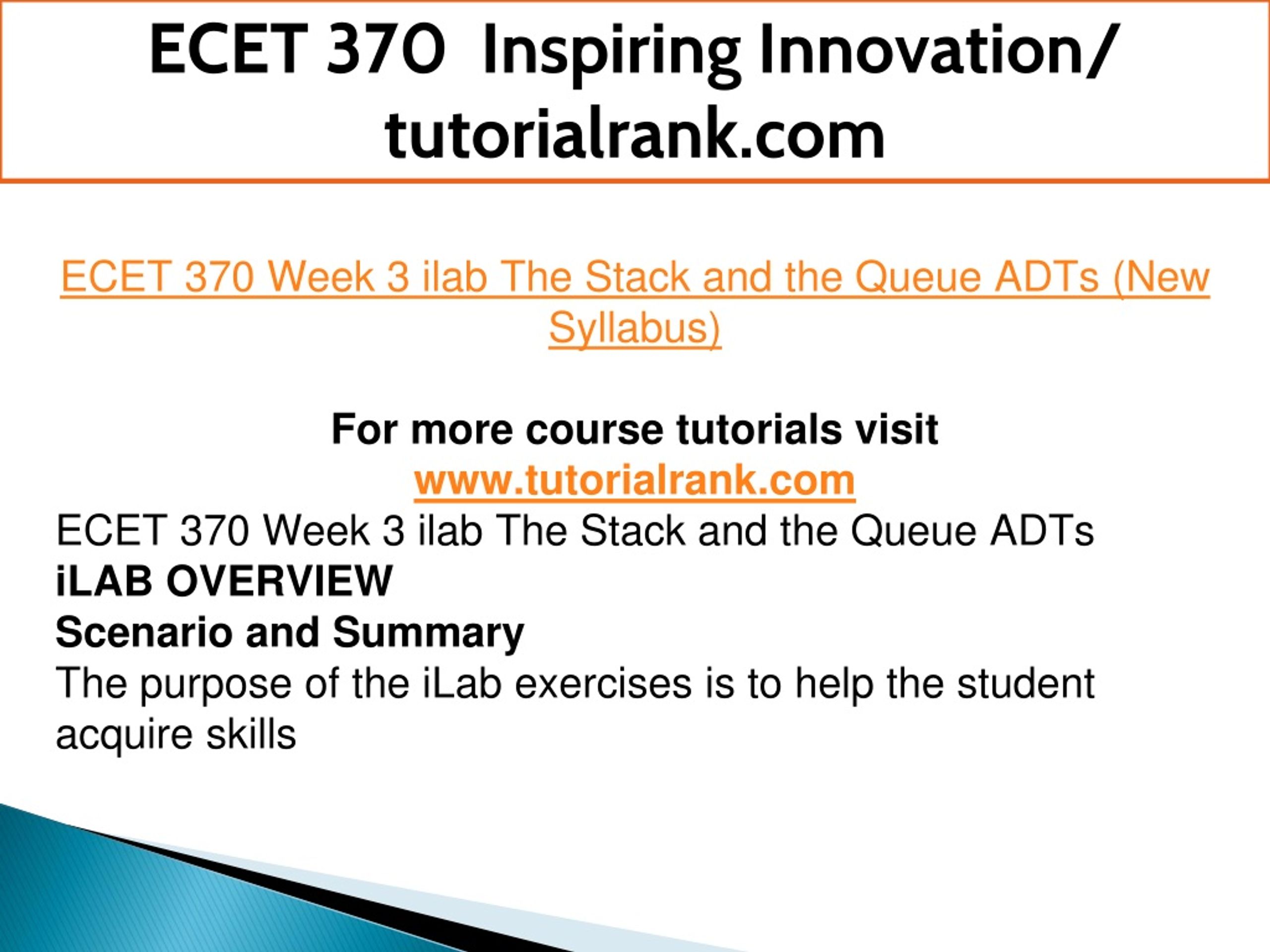 ECET 370 Inspiring Innovation/ tutorialrank.com

ECET 370 Week 3 ilab The Stack and the Queue ADTs (New Syllabus)

For more course tutorials visit
www.tutorialrank.com

ECET 370 Week 3 ilab The Stack and the Queue ADTs
iLAB OVERVIEW
Scenario and Summary
The purpose of the iLab exercises is to help the student acquire skills